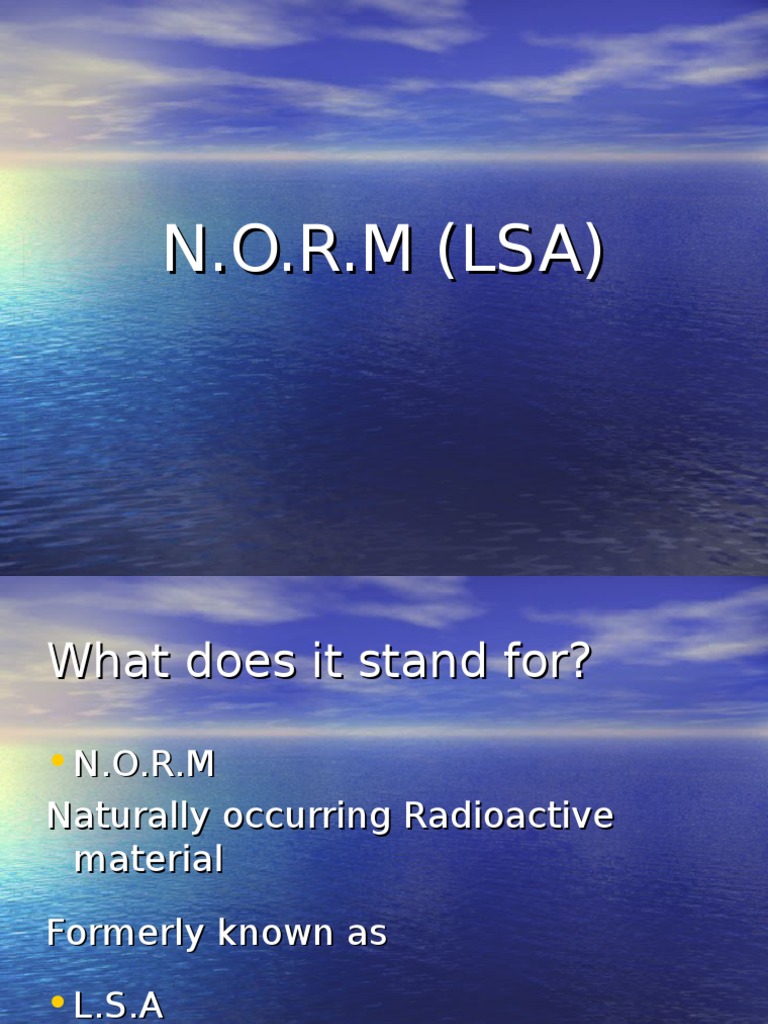 N.O.R.M (LSA)

What does it stand for?

• N.O.R.M

Naturally occurring Radioactive material

Formerly known as

• L.S.A